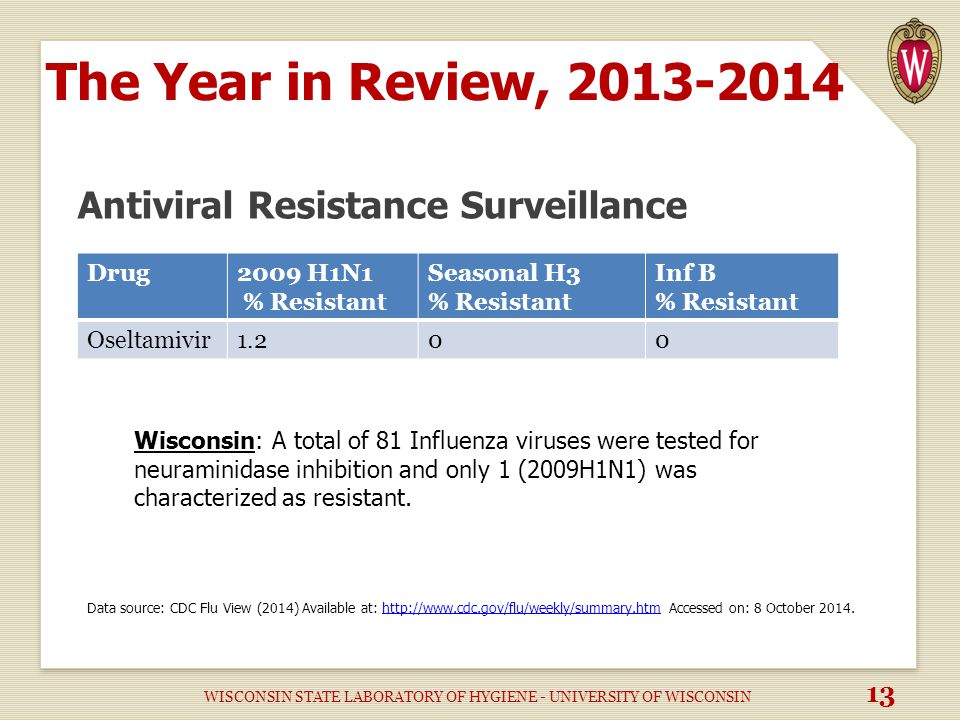 The Year in Review, 2013-2014

W

Antiviral Resistance Surveillance

| Drug | 2009 H1N1 % Resistant | Seasonal H3 % Resistant | Inf B % Resistant |
|---|---|---|---|
| Oseltamivir | 1.2 | 0 | 0 |

Wisconsin: A total of 81 Influenza viruses were tested for neuraminidase inhibition and only 1 (2009H1N1) was characterized as resistant.

Data source: CDC Flu View (2014) Available at: http://www.cdc.gov/flu/weekly/summary.htm Accessed on: 8 October 2014.

WISCONSIN STATE LABORATORY OF HYGIENE - UNIVERSITY OF WISCONSIN 13